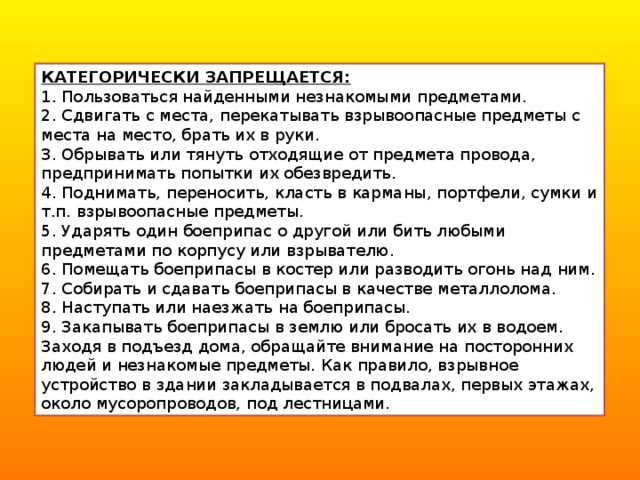 КАТЕГОРИЧЕСКИ ЗАПРЕЩАЕТСЯ:
1. Пользоваться найденными незнакомыми предметами.
2. Сдвигать с места, перекатывать взрывоопасные предметы с места на место, брать их в руки.
3. Обрывать или тянуть отходящие от предмета провода, предпринимать попытки их обезвредить.
4. Поднимать, переносить, класть в карманы, портфели, сумки и т.п. взрывоопасные предметы.
5. Ударять один боеприпас о другой или бить любыми предметами по корпусу или взрывателю.
6. Помещать боеприпасы в костер или разводить огонь над ним.
7. Собирать и сдавать боеприпасы в качестве металлолома.
8. Наступать или наезжать на боеприпасы.
9. Закапывать боеприпасы в землю или бросать их в водоем.
Заходя в подъезд дома, обращайте внимание на посторонних людей и незнакомые предметы. Как правило, взрывное устройство в здании закладывается в подвалах, первых этажах, около мусоропроводов, под лестницами.